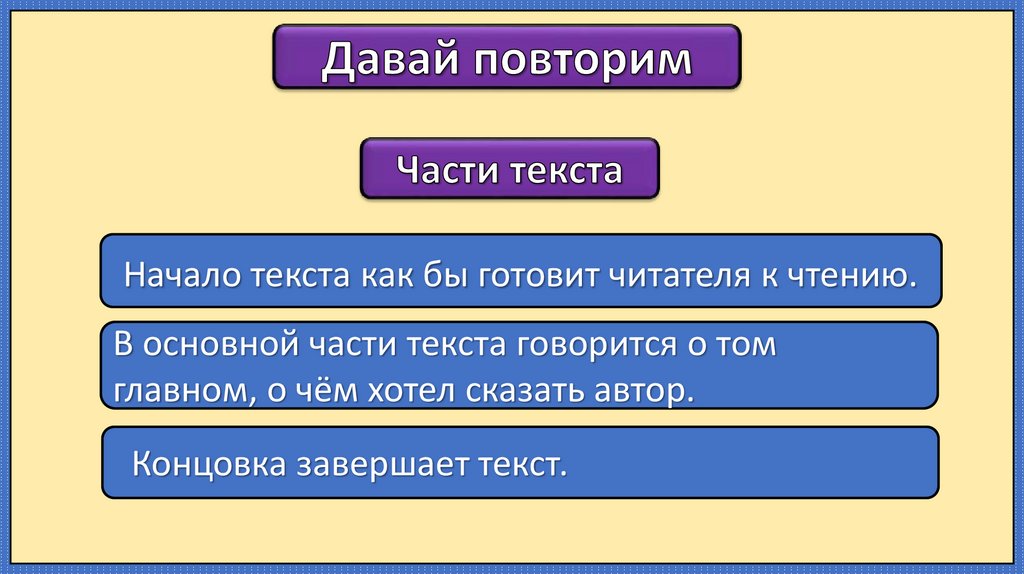 Давай повторим

Части текста

Начало текста как бы готовит читателя к чтению.

В основной части текста говорится о том главном, о чём хотел сказать автор.

Концовка завершает текст.